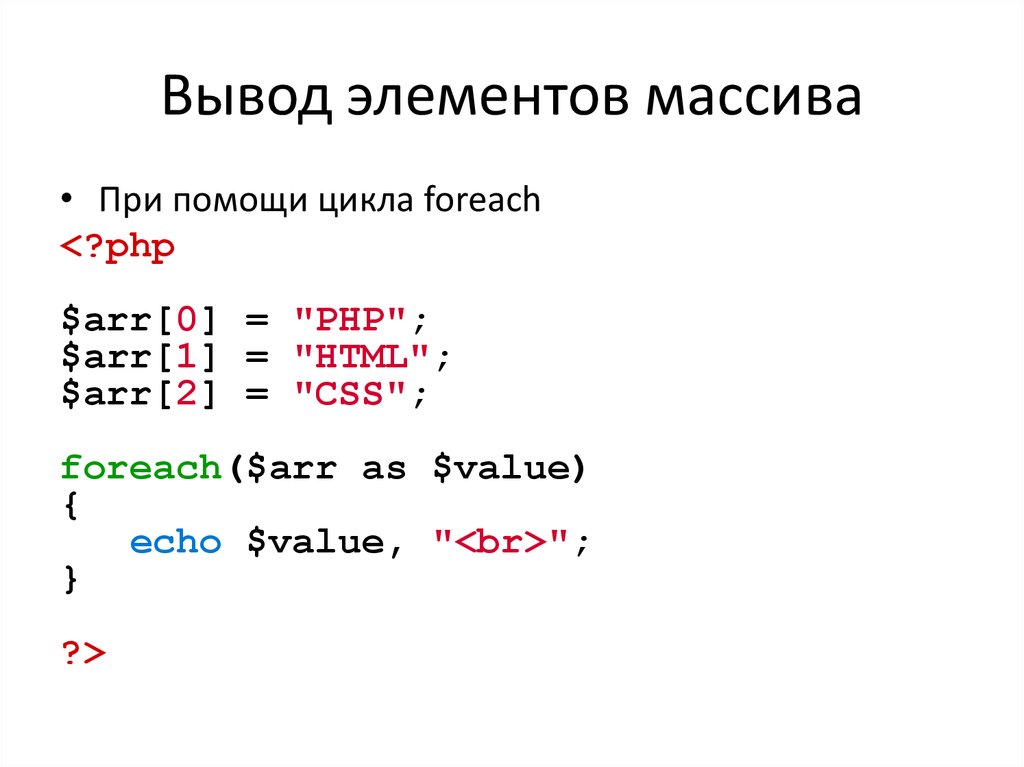 Вывод элементов массива

• При помощи цикла foreach

<?php

$arr[0] = "PHP";
$arr[1] = "HTML";
$arr[2] = "CSS";

foreach($arr as $value)
{
   echo $value, "<br>";
}

?>